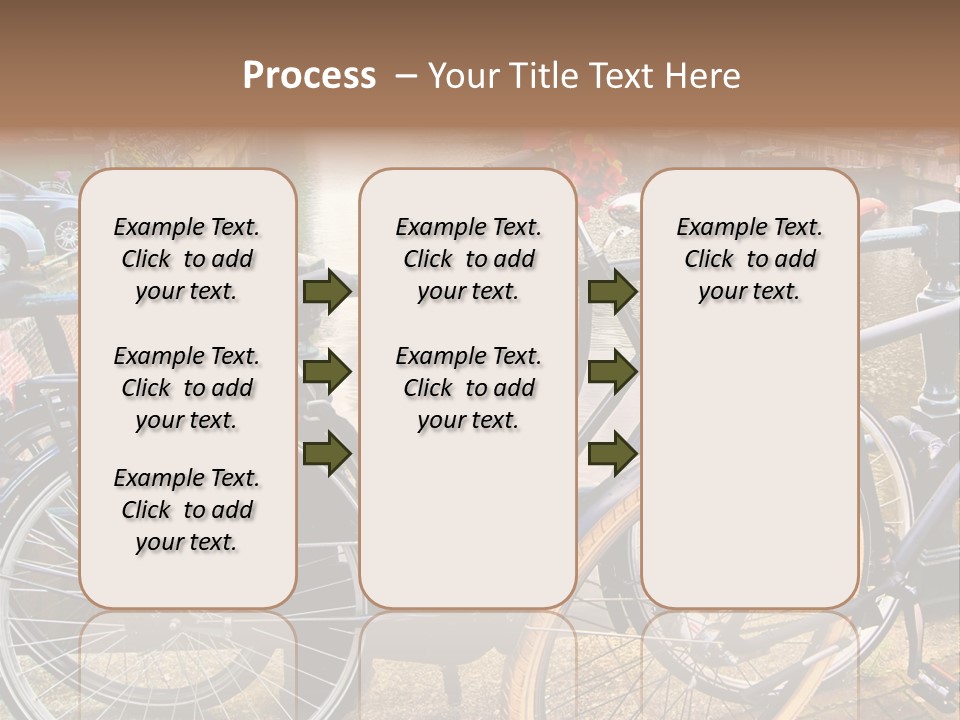 Process – Your Title Text Here

Example Text. Click to add your text.

Example Text. Click to add your text.

Example Text. Click to add your text.

Example Text. Click to add your text.

Example Text. Click to add your text.

Example Text. Click to add your text.